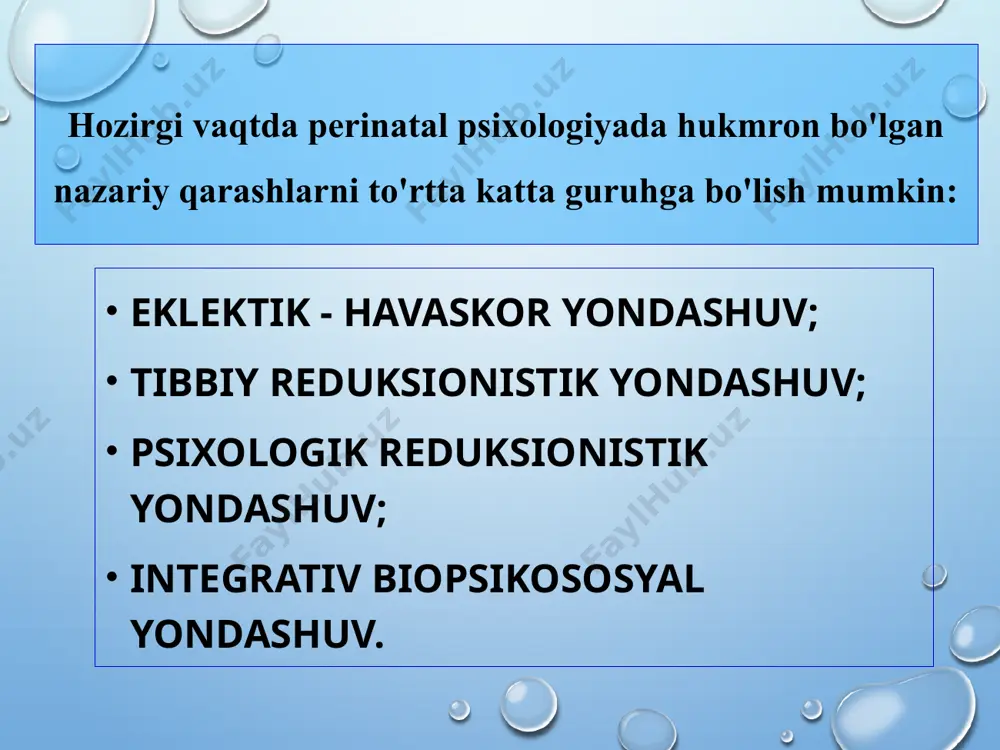 Hozirgi vaqtda perinatal psixologiyada hukmron bo'lgan nazariy qarashlarni to'rtta katta guruhga bo'lish mumkin:

• EKLEKTIK - HAVASKOR YONDASHUV;
• TIBBIY REDUKSIONISTIK YONDASHUV;
• PSIXOLOGIK REDUKSIONISTIK YONDASHUV;
• INTEGRATIV BIOPSIKOSOSYAL YONDASHUV.

FaylHub.uz